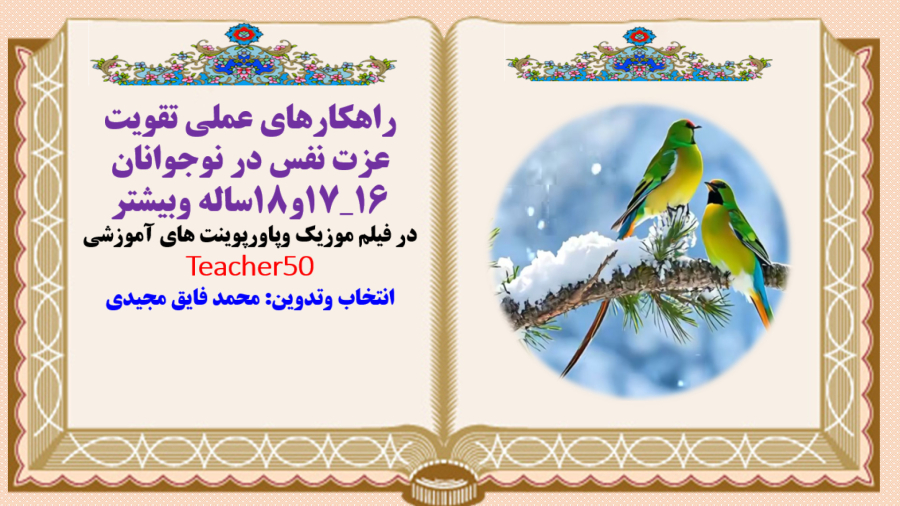 راهکارهای عملی تقویت عزت نفس در نوجوانان ۱۶_۱۷و۱۸ساله وبیشتر

در فیلم موزیک وپاورپوینت های آموزشی

Teacher50

انتخاب وتدوین: محمد فایق مجیدی